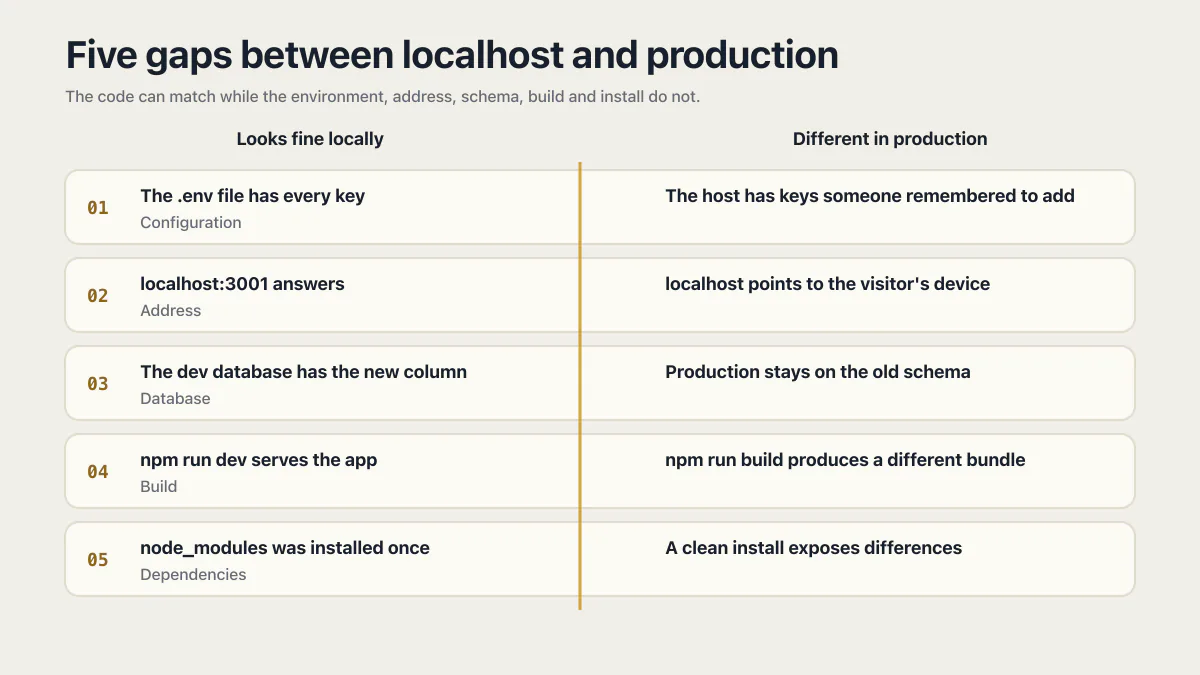 Five gaps between localhost and production

The code can match while the environment, address, schema, build and install do not.

| | Looks fine locally | Different in production |
|---|---|---|
| 01 | The .env file has every key<br>Configuration | The host has keys someone remembered to add |
| 02 | localhost:3001 answers<br>Address | localhost points to the visitor's device |
| 03 | The dev database has the new column<br>Database | Production stays on the old schema |
| 04 | npm run dev serves the app<br>Build | npm run build produces a different bundle |
| 05 | node_modules was installed once<br>Dependencies | A clean install exposes differences |